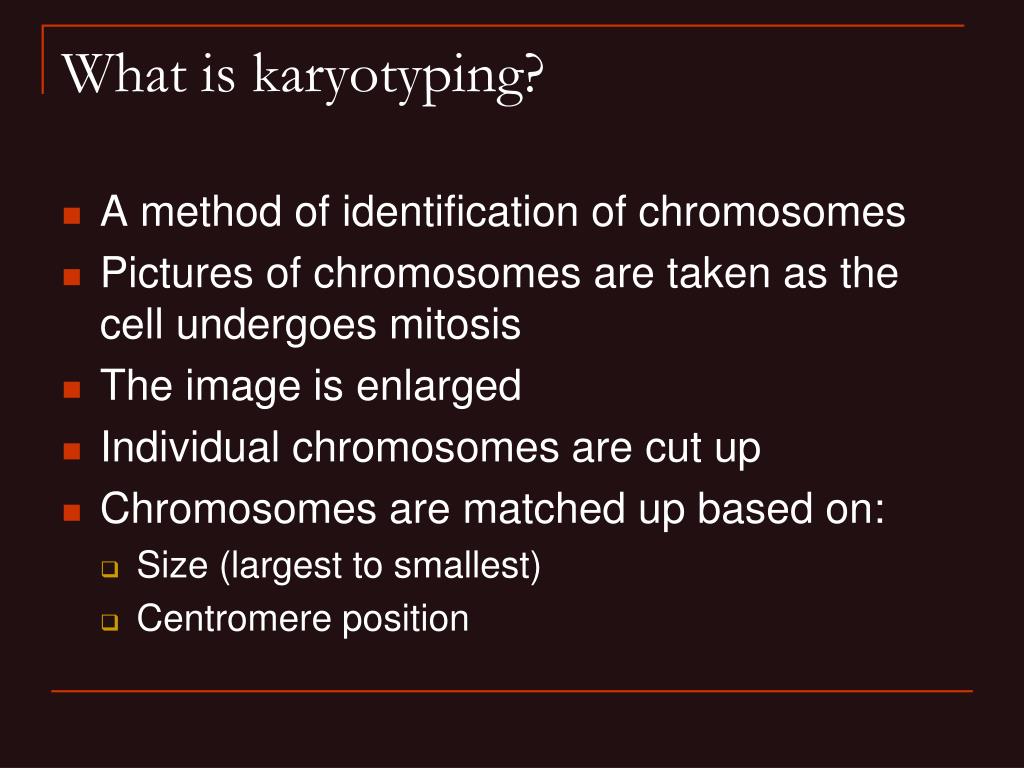 What is karyotyping?

- A method of identification of chromosomes
- Pictures of chromosomes are taken as the cell undergoes mitosis
- The image is enlarged
- Individual chromosomes are cut up
- Chromosomes are matched up based on:
  - Size (largest to smallest)
  - Centromere position